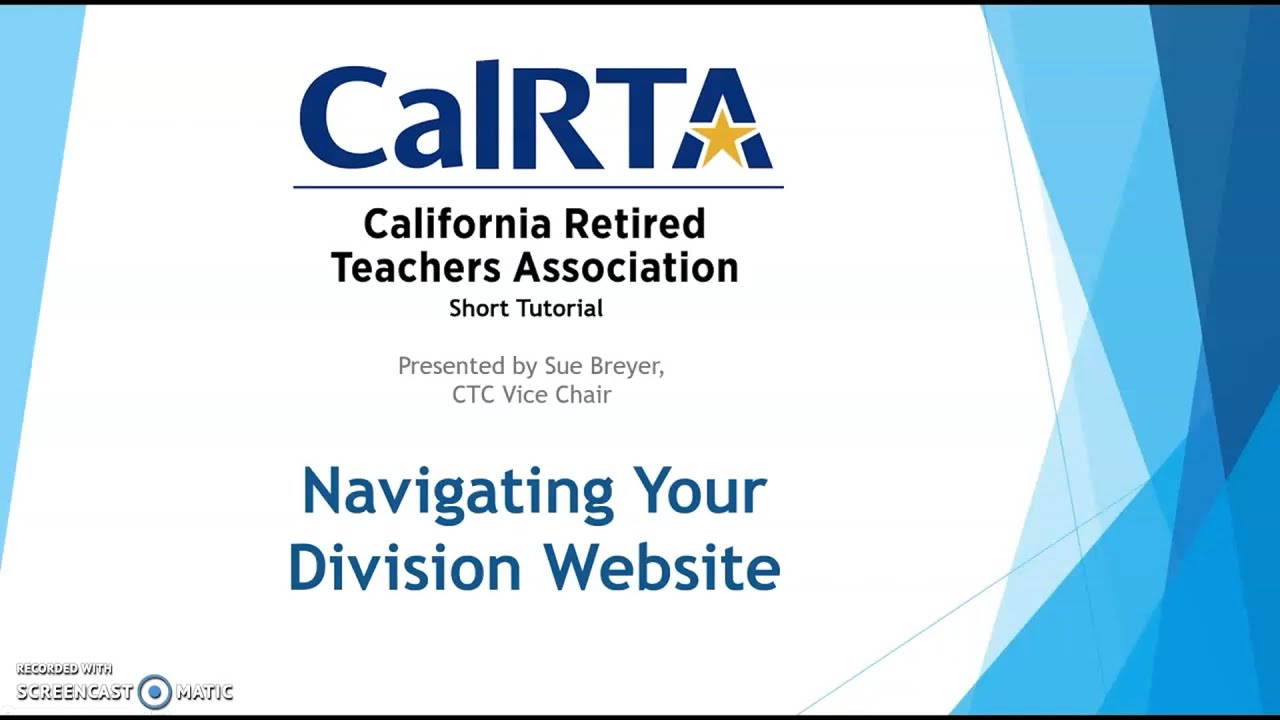 CalRTA

California Retired Teachers Association
Short Tutorial

Presented by Sue Breyer,
CTC Vice Chair

Navigating Your Division Website

RECORDED WITH
SCREENCAST MATIC